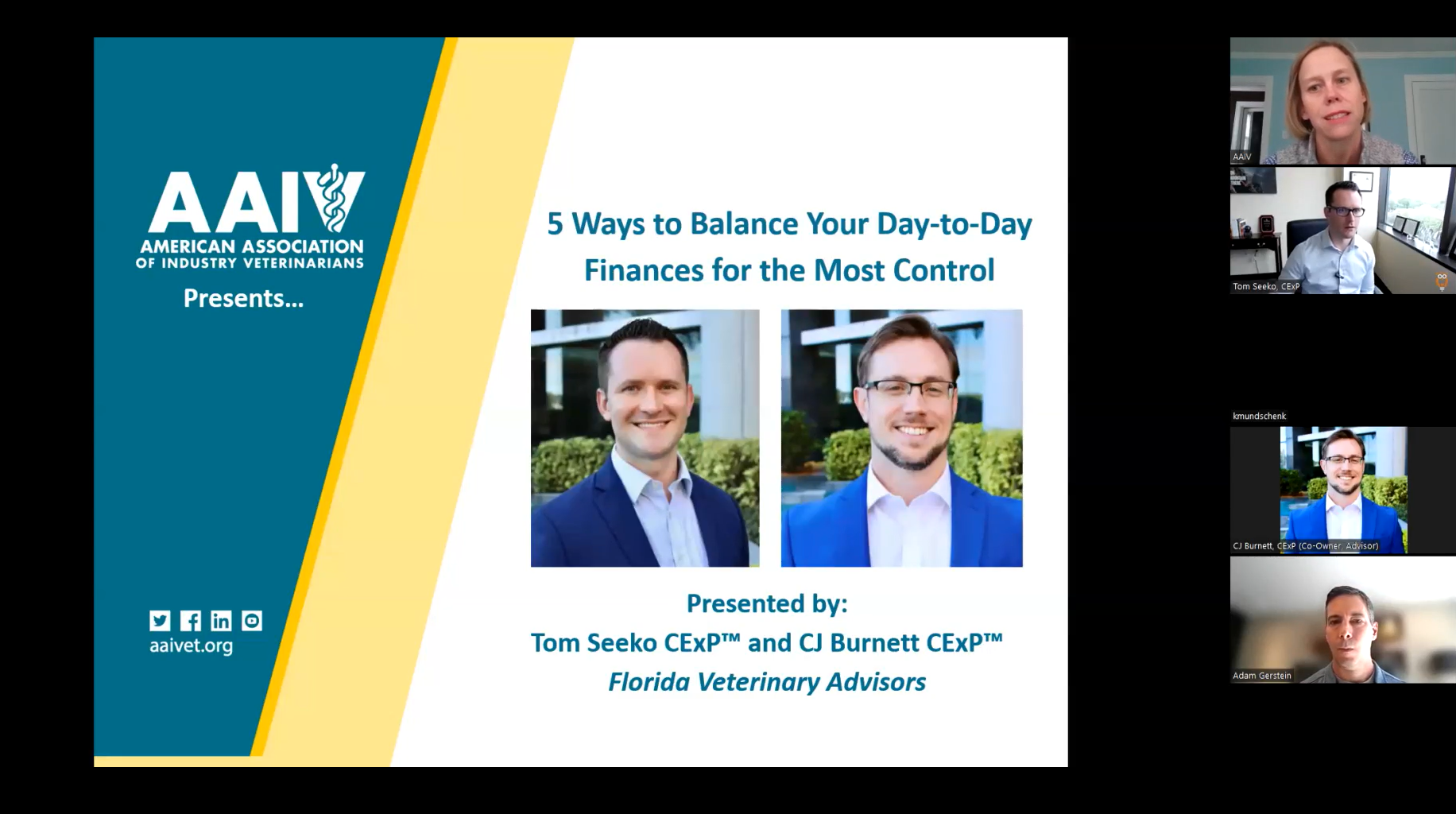 AAIV
AMERICAN ASSOCIATION OF INDUSTRY VETERINARIANS
Presents...

aaivet.org

5 Ways to Balance Your Day-to-Day Finances for the Most Control

Presented by:
Tom Seeko CExP™ and CJ Burnett CExP™
Florida Veterinary Advisors

AAIV

Tom Seeko, CExP

kmundschenk

CJ Burnett, CExP (Co-Owner, Advisor)

Adam Gerstein